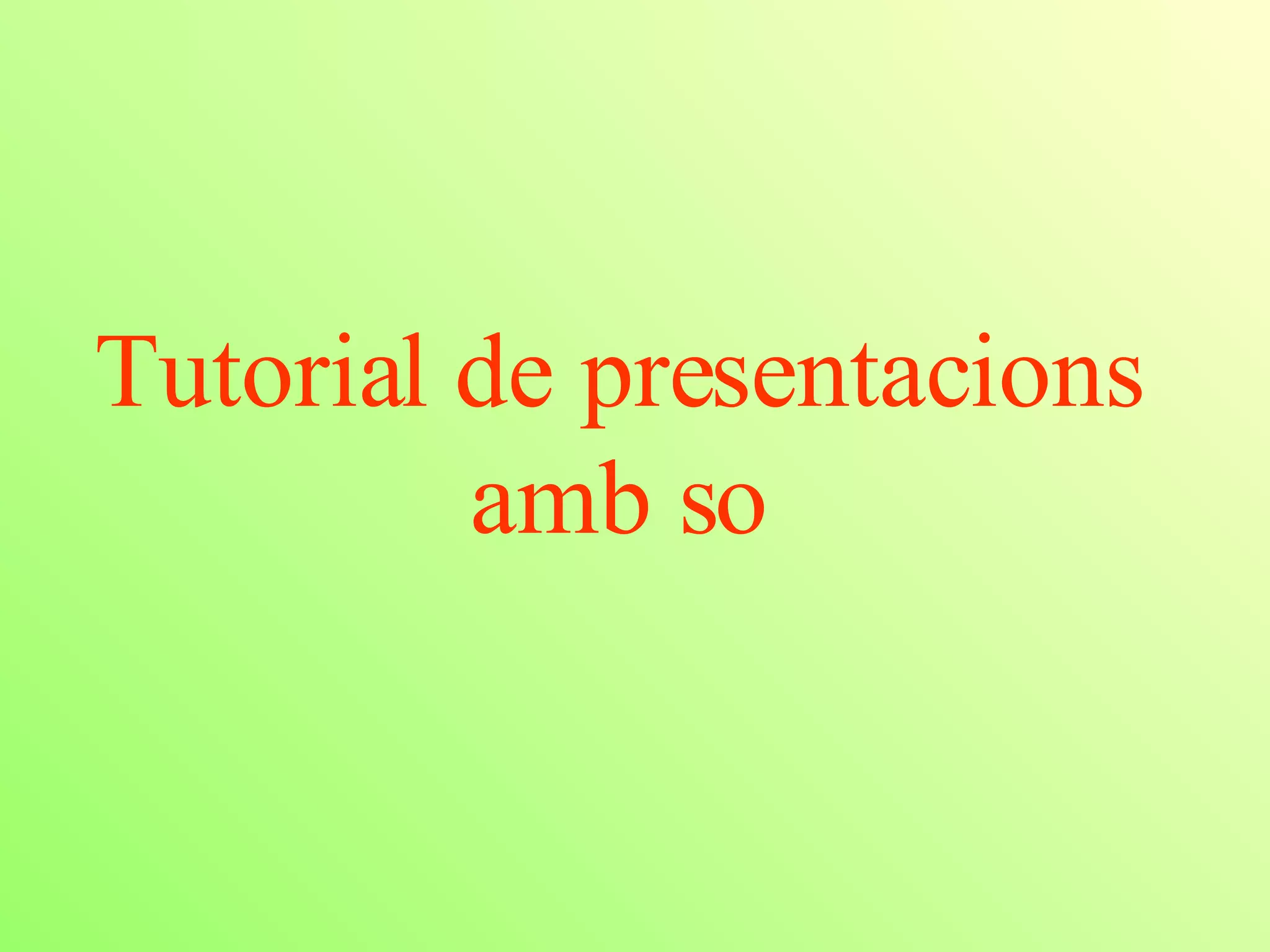 Tutorial de presentacions amb so